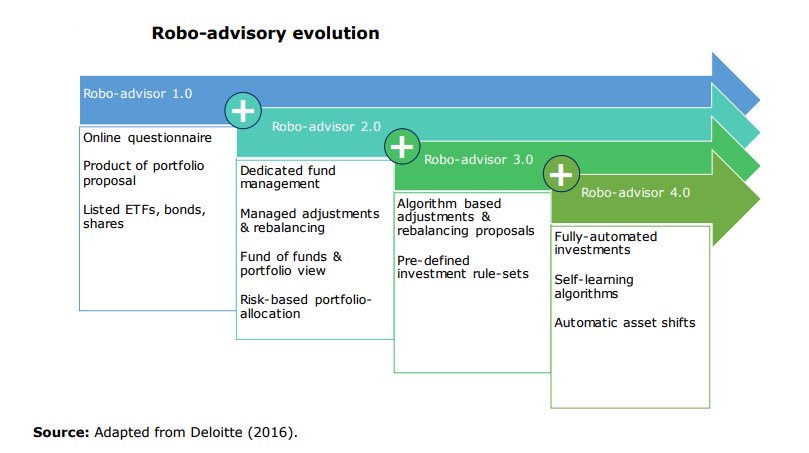 Robo-advisory evolution

Robo-advisor 1.0

Online questionnaire

Product of portfolio proposal

Listed ETFs, bonds, shares

Robo-advisor 2.0

Dedicated fund management

Managed adjustments & rebalancing

Fund of funds & portfolio view

Risk-based portfolio-allocation

Robo-advisor 3.0

Algorithm based adjustments & rebalancing proposals

Pre-defined investment rule-sets

Robo-advisor 4.0

Fully-automated investments

Self-learning algorithms

Automatic asset shifts

Source: Adapted from Deloitte (2016).